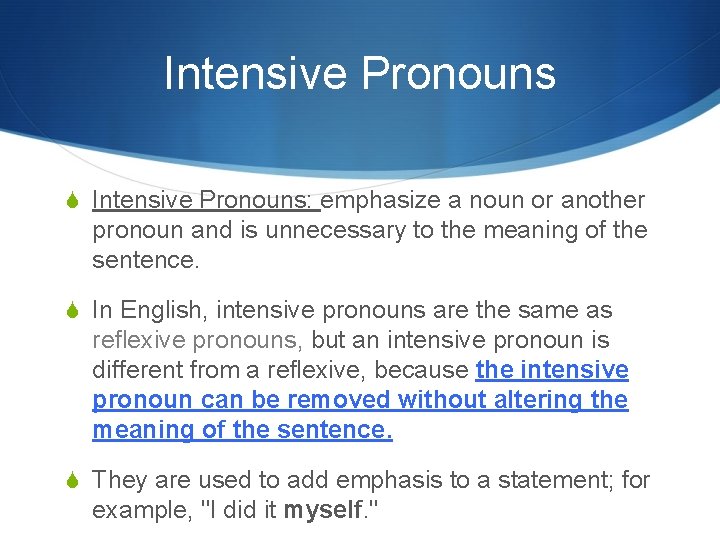 Intensive Pronouns

Intensive Pronouns: emphasize a noun or another pronoun and is unnecessary to the meaning of the sentence.

In English, intensive pronouns are the same as reflexive pronouns, but an intensive pronoun is different from a reflexive, because the intensive pronoun can be removed without altering the meaning of the sentence.

They are used to add emphasis to a statement; for example, "I did it myself."